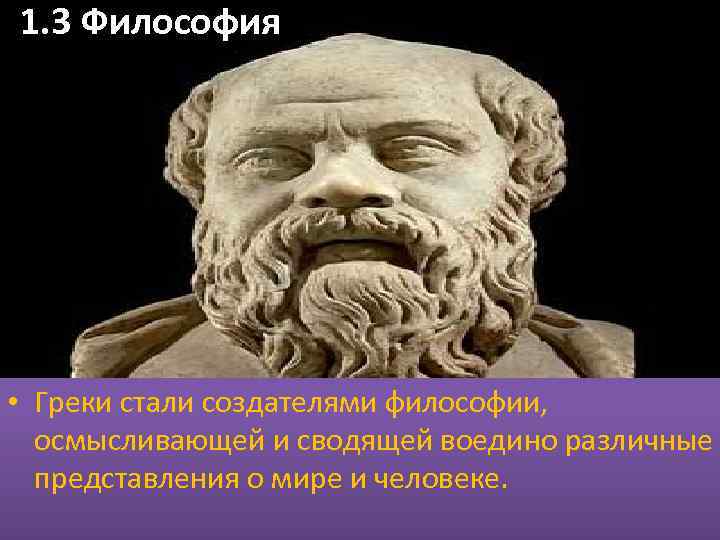 1.3 Философия

• Греки стали создателями философии, осмысливающей и сводящей воедино различные представления о мире и человеке.